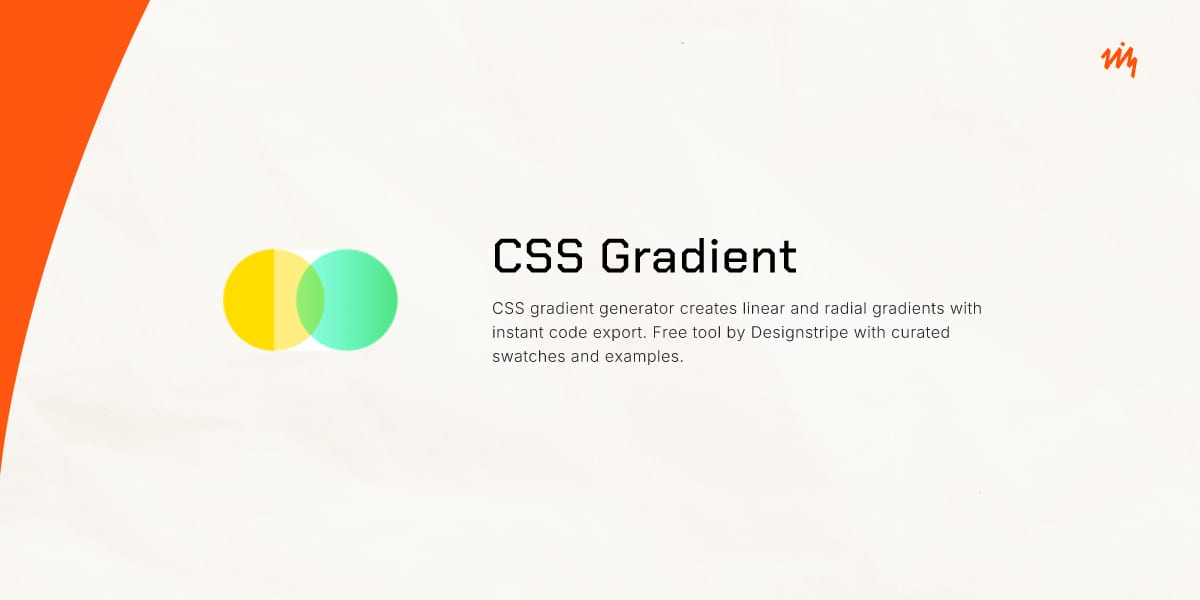 CSS Gradient

CSS gradient generator creates linear and radial gradients with instant code export. Free tool by Designstripe with curated swatches and examples.